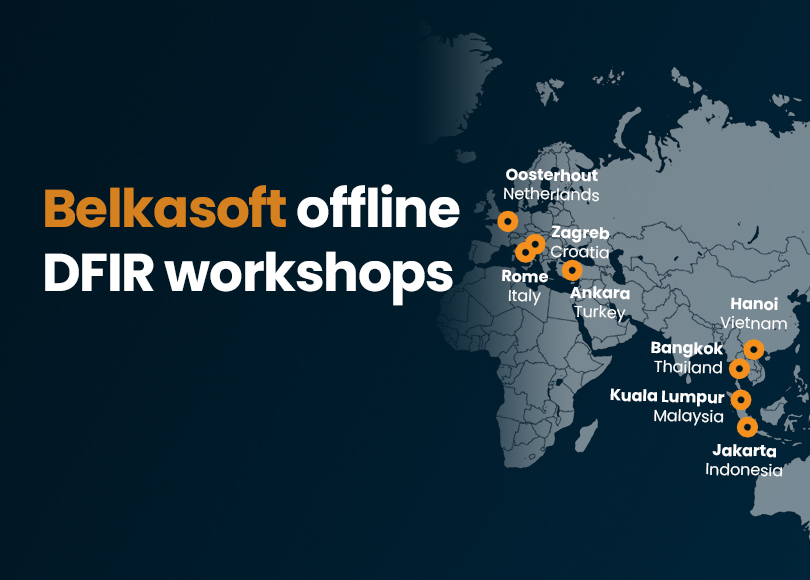 Belkasoft offline DFIR workshops

Oosterhout
Netherlands

Zagreb
Croatia

Rome
Italy

Ankara
Turkey

Hanoi
Vietnam

Bangkok
Thailand

Kuala Lumpur
Malaysia

Jakarta
Indonesia